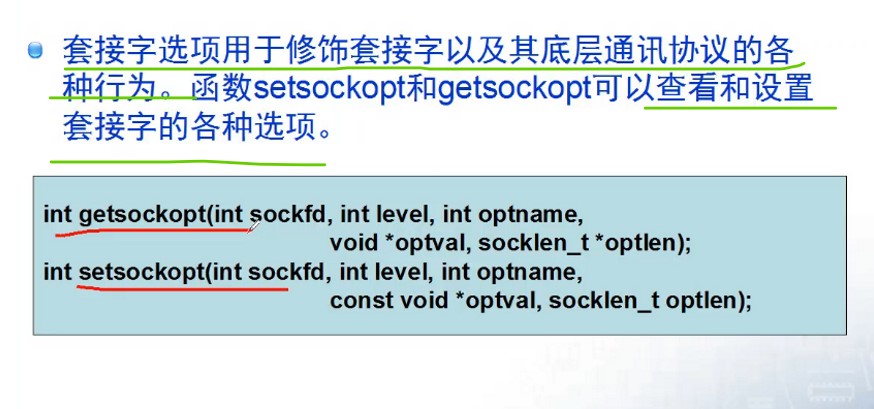 套接字选项用于修饰套接字以及其底层通讯协议的各种行为。函数setsockopt和getsockopt可以查看和设置套接字的各种选项。

int getsockopt(int sockfd, int level, int optname,
void *optval, socklen_t *optlen);
int setsockopt(int sockfd, int level, int optname,
const void *optval, socklen_t optlen);